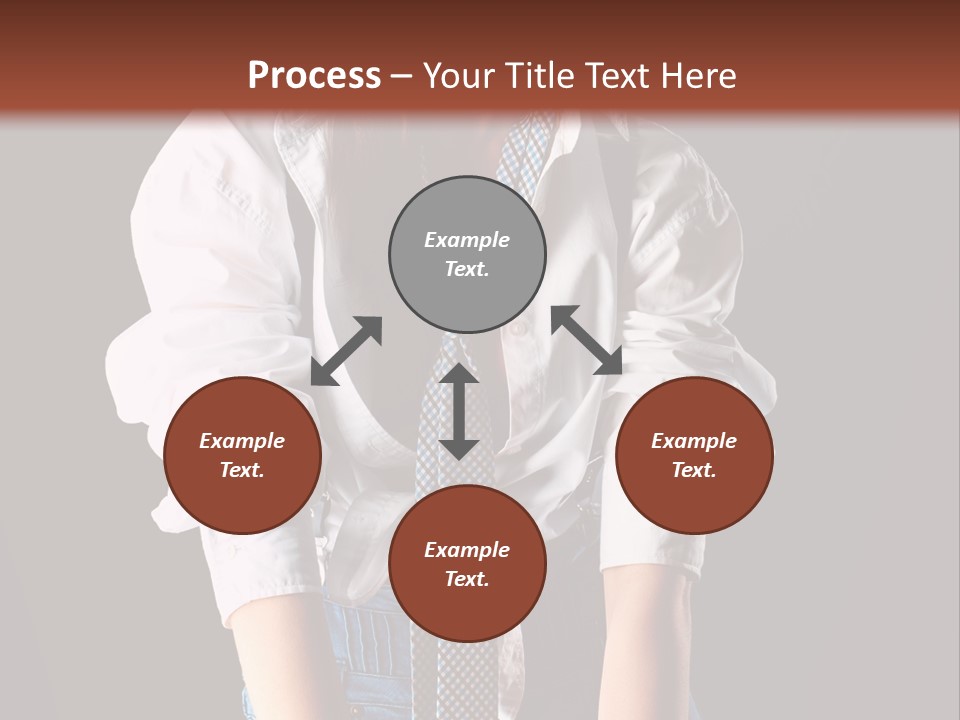 Process – Your Title Text Here

Example Text.

Example Text.

Example Text.

Example Text.